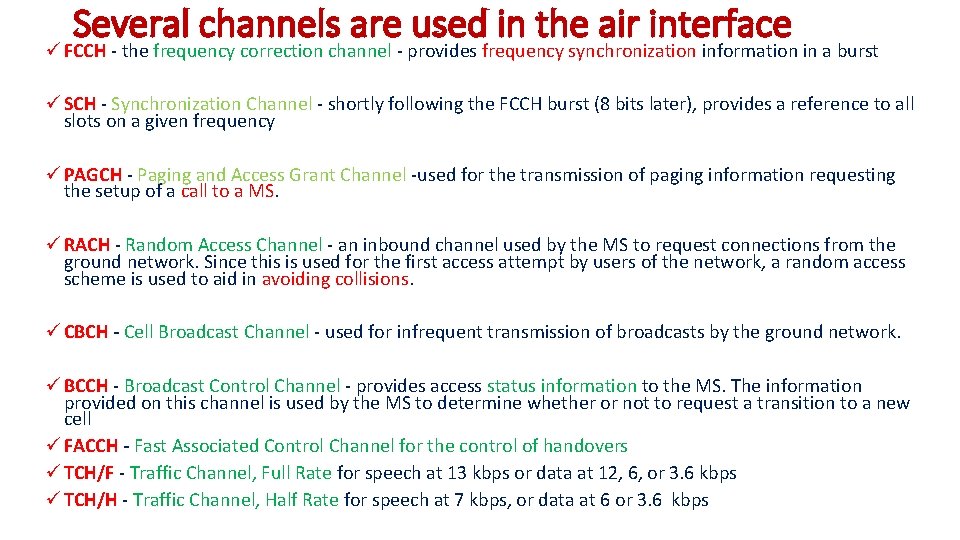 Several channels are used in the air interface

✓ FCCH - the frequency correction channel - provides frequency synchronization information in a burst

✓ SCH - Synchronization Channel - shortly following the FCCH burst (8 bits later), provides a reference to all slots on a given frequency

✓ PAGCH - Paging and Access Grant Channel -used for the transmission of paging information requesting the setup of a call to a MS.

✓ RACH - Random Access Channel - an inbound channel used by the MS to request connections from the ground network. Since this is used for the first access attempt by users of the network, a random access scheme is used to aid in avoiding collisions.

✓ CBCH - Cell Broadcast Channel - used for infrequent transmission of broadcasts by the ground network.

✓ BCCH - Broadcast Control Channel - provides access status information to the MS. The information provided on this channel is used by the MS to determine whether or not to request a transition to a new cell

✓ FACCH - Fast Associated Control Channel for the control of handovers

✓ TCH/F - Traffic Channel, Full Rate for speech at 13 kbps or data at 12, 6, or 3.6 kbps

✓ TCH/H - Traffic Channel, Half Rate for speech at 7 kbps, or data at 6 or 3.6 kbps